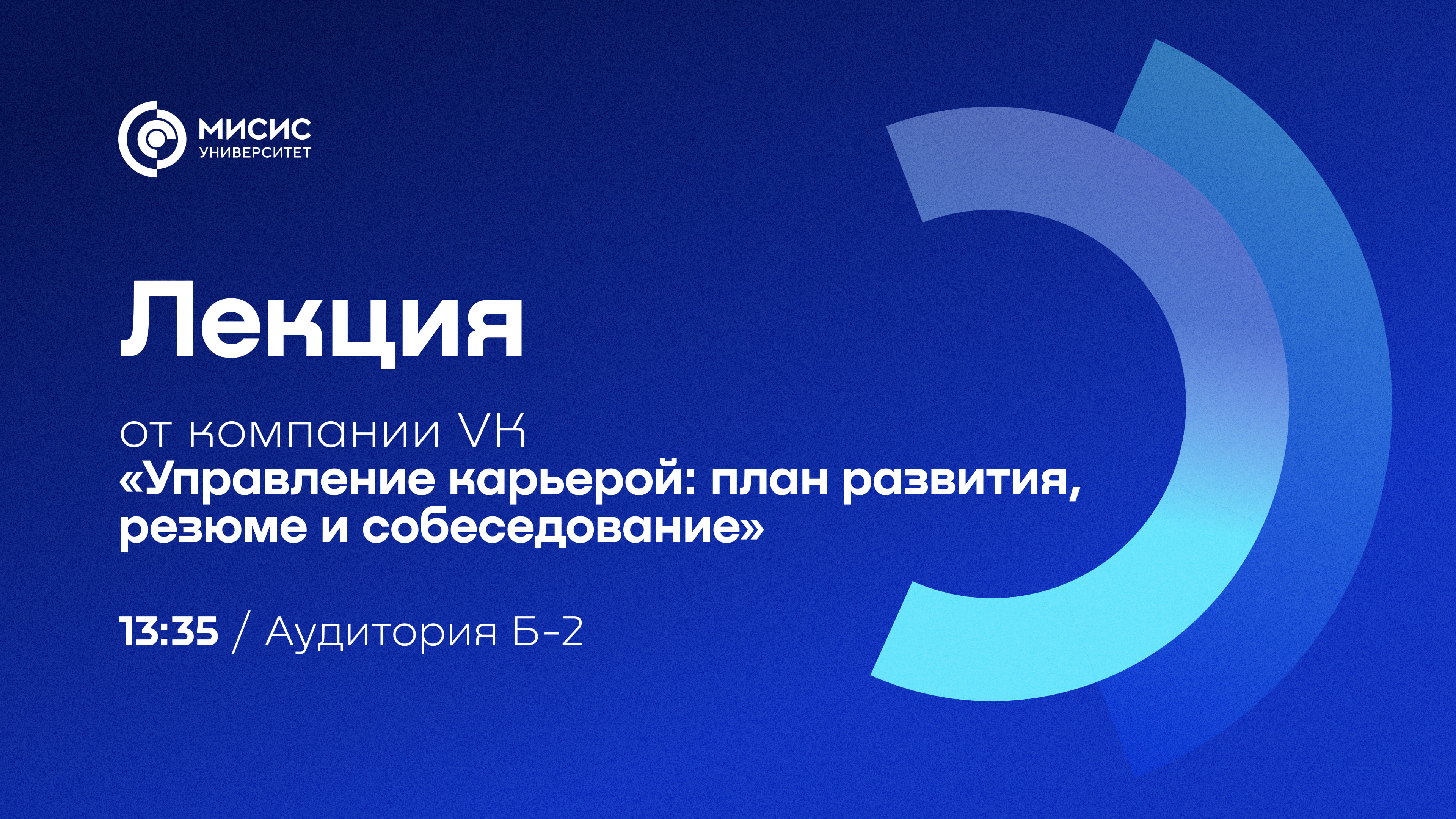 МИСИС
УНИВЕРСИТЕТ

Лекция

от компании VK
«Управление карьерой: план развития, резюме и собеседование»

13:35 / Аудитория Б-2